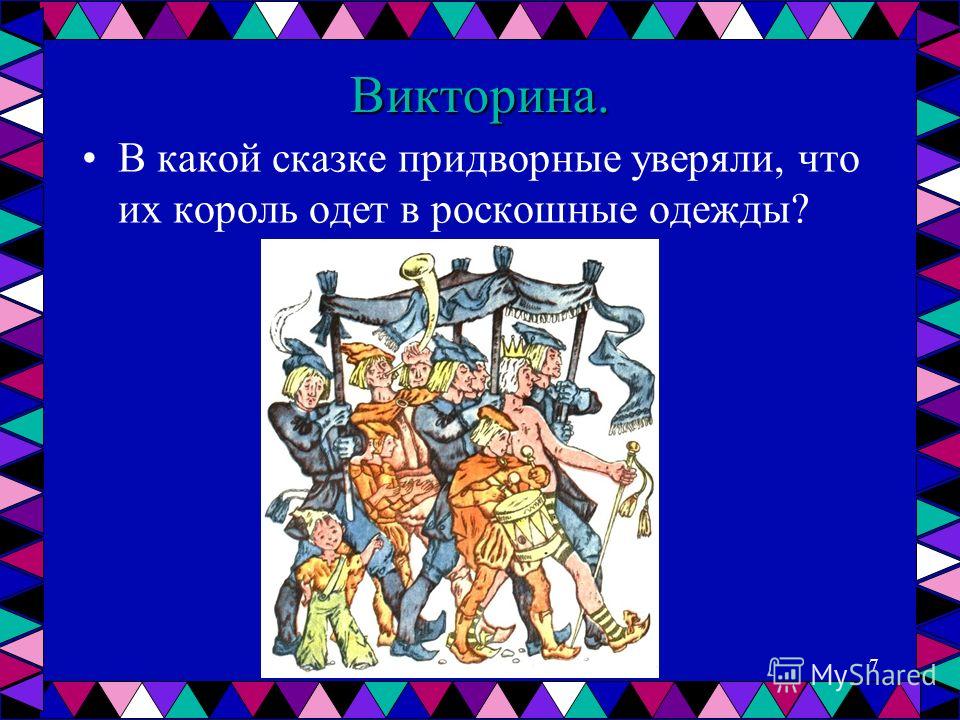 Викторина.

• В какой сказке придворные уверяли, что их король одет в роскошные одежды?

7

MyShared